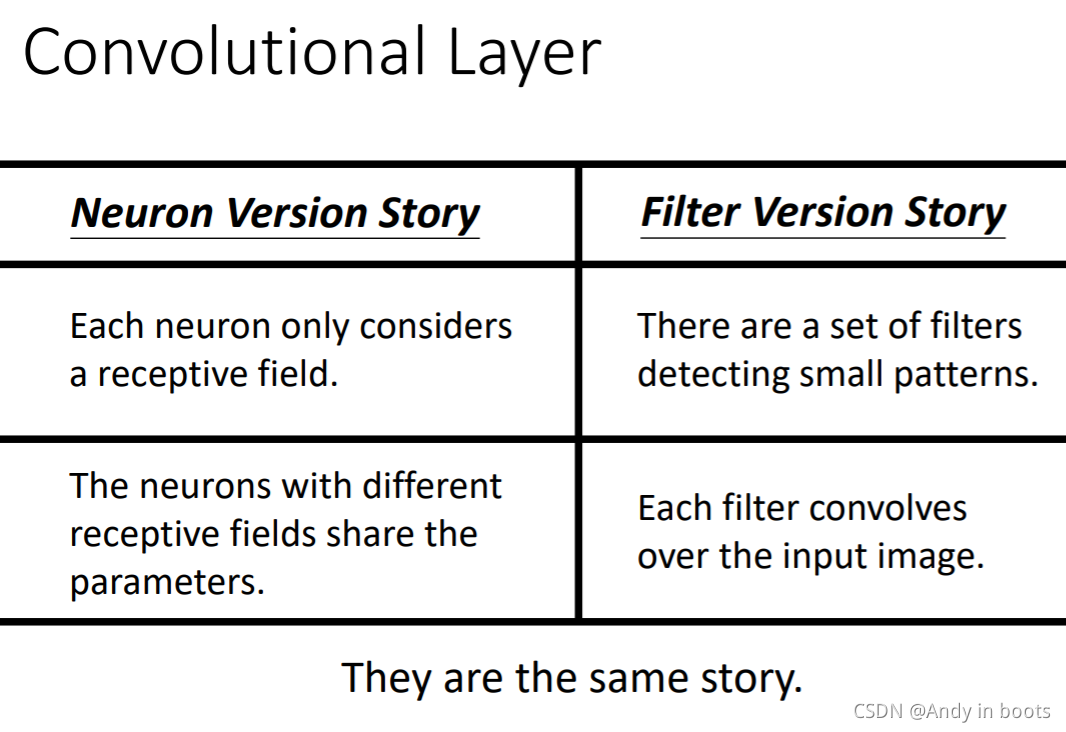 Convolutional Layer

| Neuron Version Story | Filter Version Story |
|---|---|
| Each neuron only considers a receptive field. | There are a set of filters detecting small patterns. |
| The neurons with different receptive fields share the parameters. | Each filter convolves over the input image. |

They are the same story.

CSDN @Andy in boots